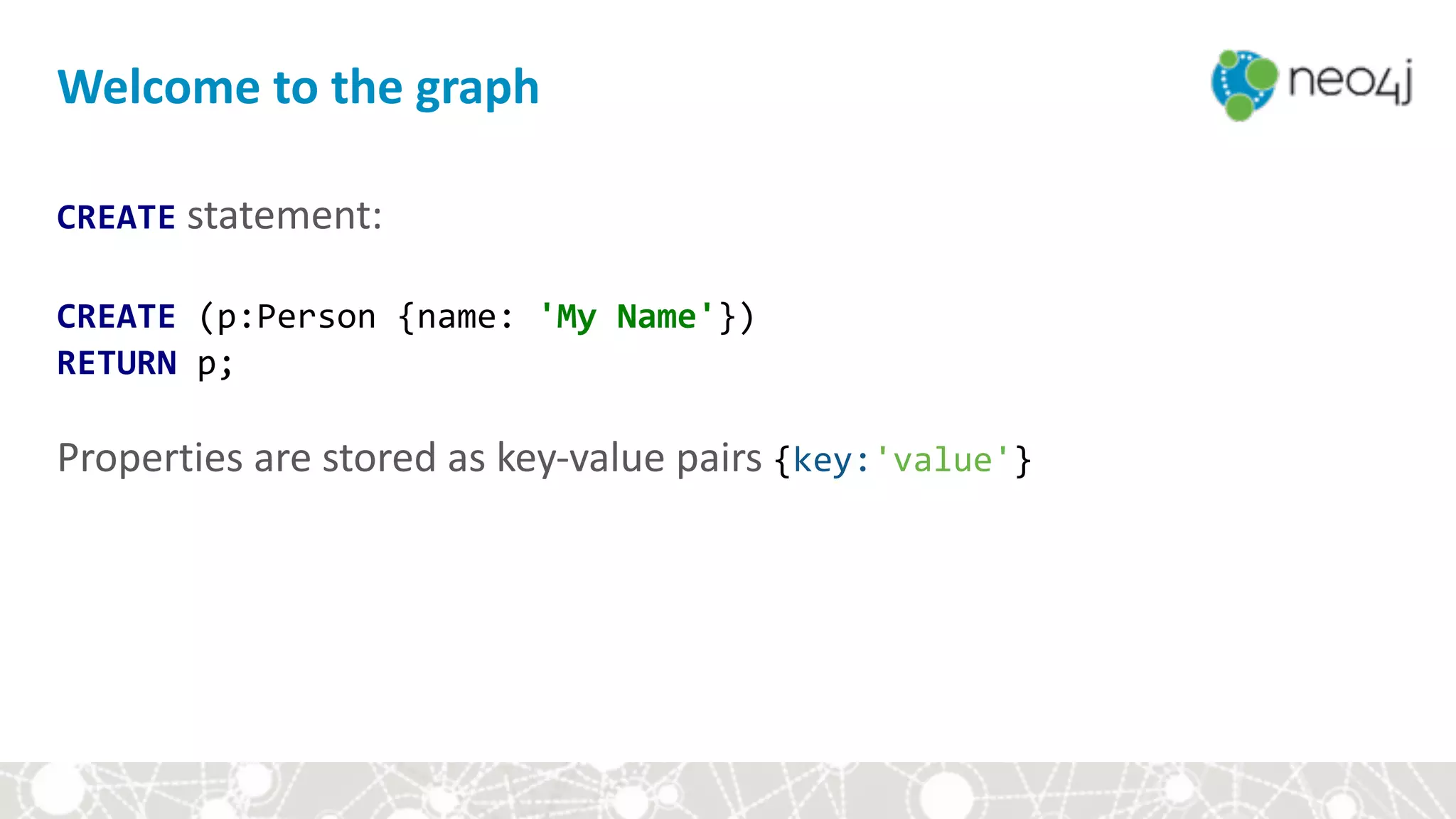 Welcome to the graph

neo4j

CREATE statement:

CREATE (p:Person {name: 'My Name'})
RETURN p;

Properties are stored as key-value pairs {key:'value'}